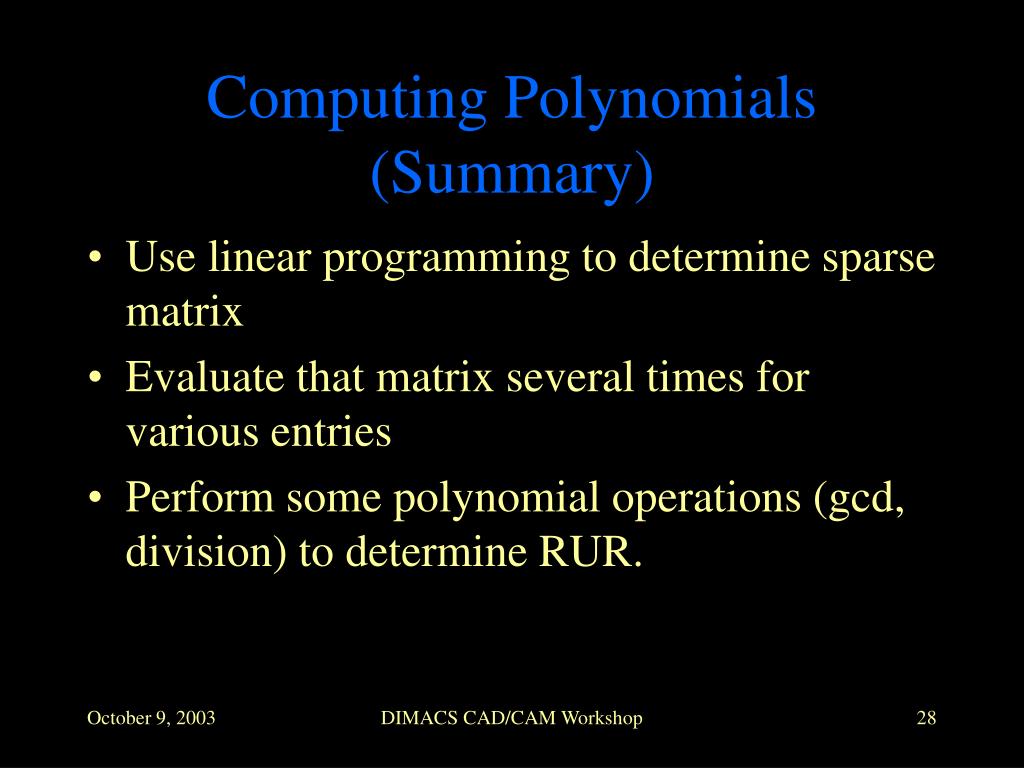 Computing Polynomials (Summary)

• Use linear programming to determine sparse matrix
• Evaluate that matrix several times for various entries
• Perform some polynomial operations (gcd, division) to determine RUR.

October 9, 2003
DIMACS CAD/CAM Workshop
28